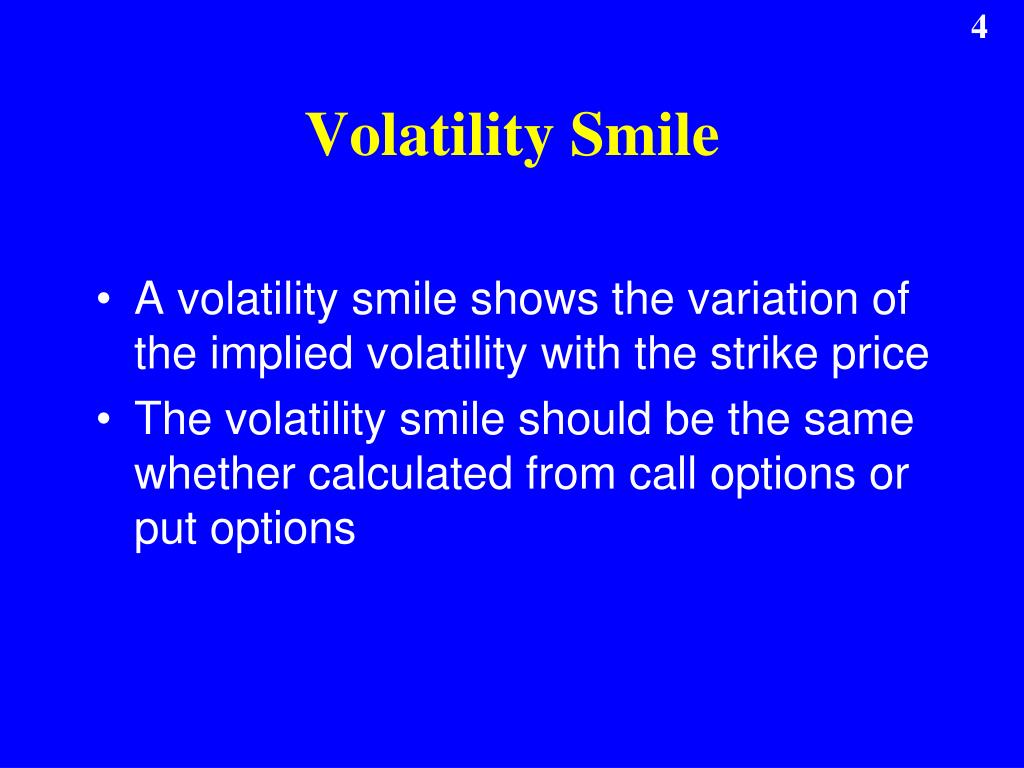 4

Volatility Smile

• A volatility smile shows the variation of the implied volatility with the strike price
• The volatility smile should be the same whether calculated from call options or put options